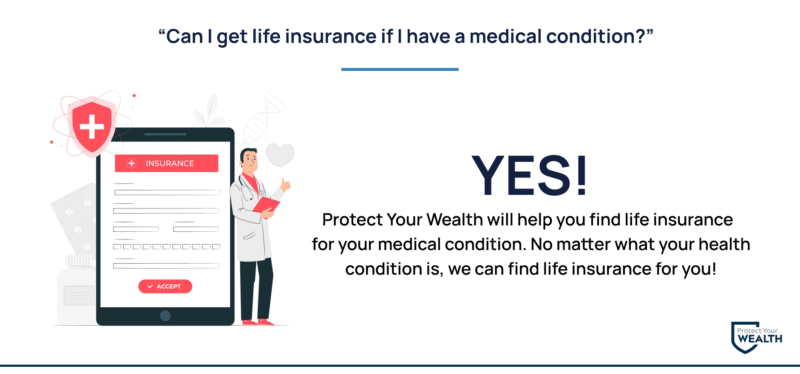 "Can I get life insurance if I have a medical condition?"

INSURANCE

ACCEPT

YES!

Protect Your Wealth will help you find life insurance for your medical condition. No matter what your health condition is, we can find life insurance for you!

Protect Your WEALTH